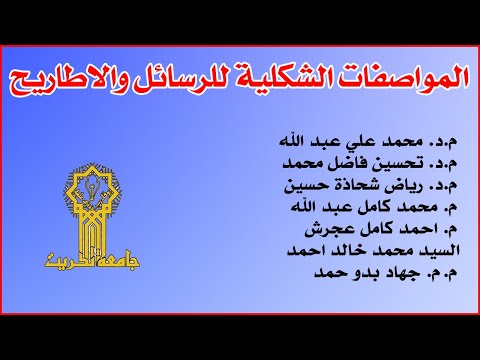 المواصفات الشكلية للرسائل والاطاريح

م.د. محمد علي عبد الله
م.د. تحسين فاضل محمد
م.د. رياض شحاذة حسين
م. محمد كامل عبد الله
م. احمد كامل عجرش
السيد محمد خالد احمد
م.م. جهاد بدو حمد

جامعة تكريت